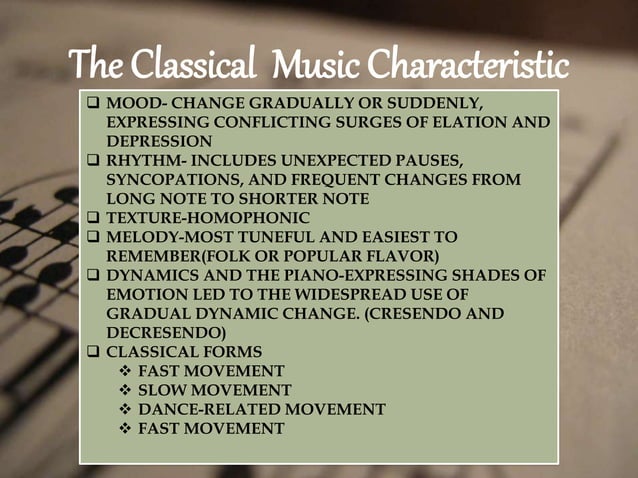 The Classical Music Characteristic

❑ MOOD- CHANGE GRADUALLY OR SUDDENLY, EXPRESSING CONFLICTING SURGES OF ELATION AND DEPRESSION
❑ RHYTHM- INCLUDES UNEXPECTED PAUSES, SYNCOPATIONS, AND FREQUENT CHANGES FROM LONG NOTE TO SHORTER NOTE
❑ TEXTURE-HOMOPHONIC
❑ MELODY-MOST TUNEFUL AND EASIEST TO REMEMBER(FOLK OR POPULAR FLAVOR)
❑ DYNAMICS AND THE PIANO-EXPRESSING SHADES OF EMOTION LED TO THE WIDESPREAD USE OF GRADUAL DYNAMIC CHANGE. (CRESENDO AND DECRESENDO)
❑ CLASSICAL FORMS
❖ FAST MOVEMENT
❖ SLOW MOVEMENT
❖ DANCE-RELATED MOVEMENT
❖ FAST MOVEMENT